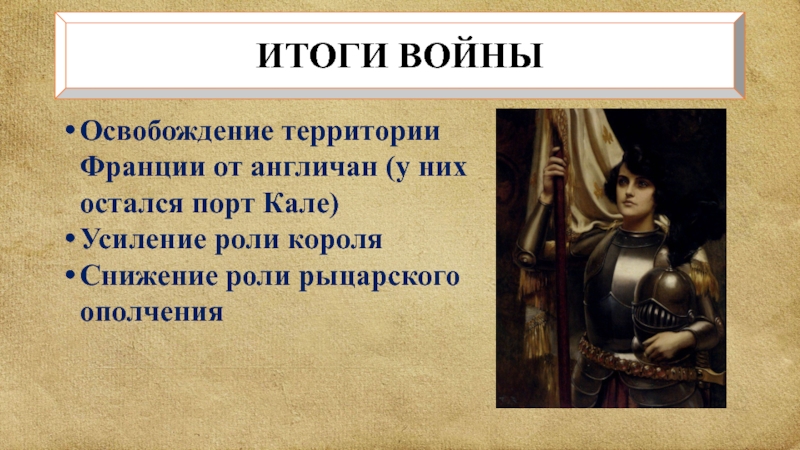 ИТОГИ ВОЙНЫ

• Освобождение территории Франции от англичан (у них остался порт Кале)
• Усиление роли короля
• Снижение роли рыцарского ополчения